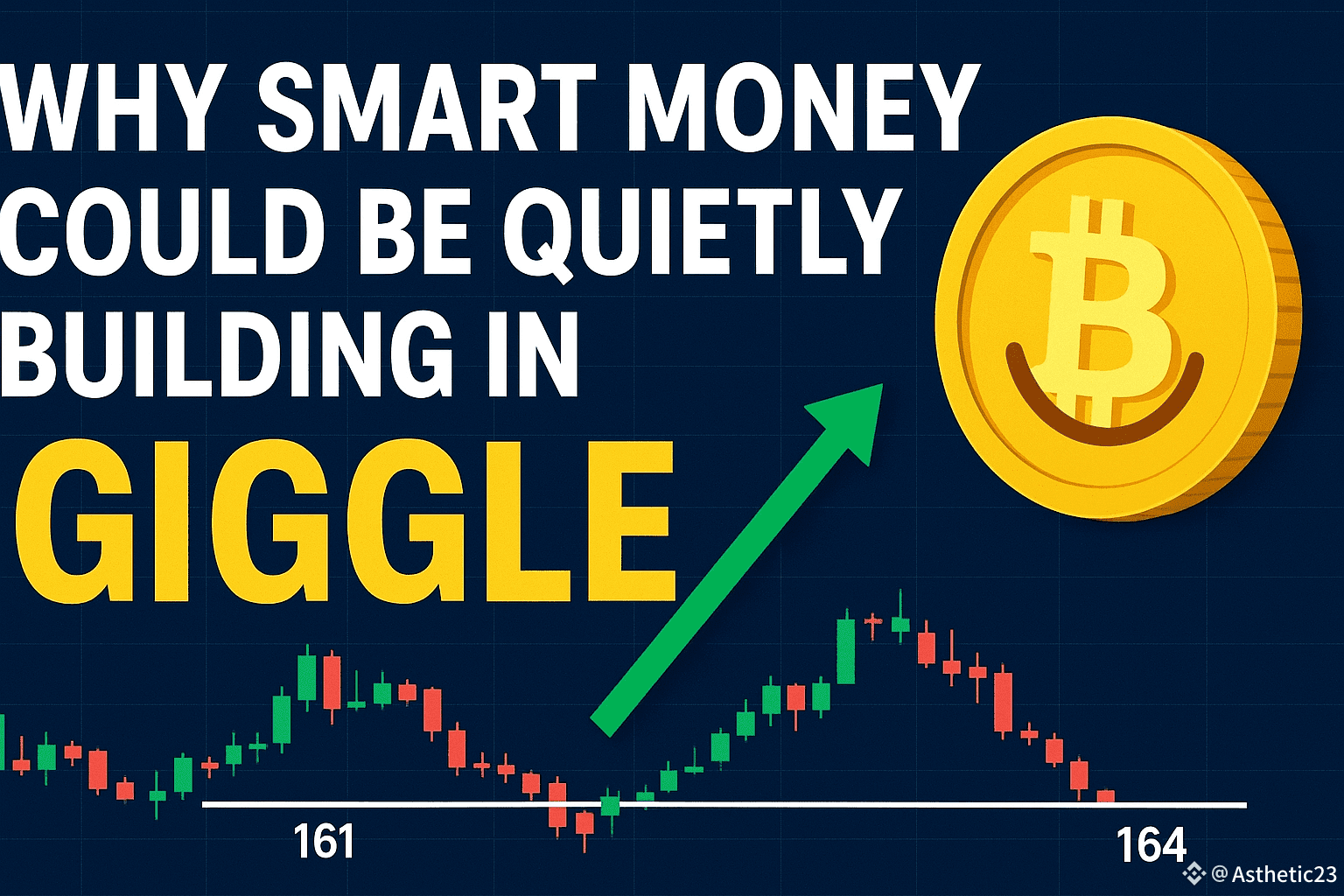 WHY SMART MONEY COULD BE QUIETLY BUILDING IN

GIGGLE

161

164

@Asthetic23